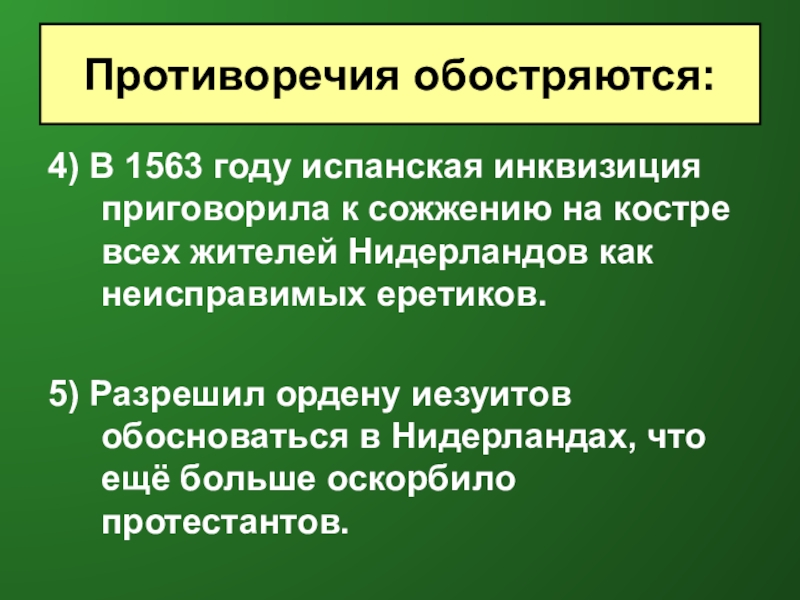 Противоречия обостряются:

4) В 1563 году испанская инквизиция приговорила к сожжению на костре всех жителей Нидерландов как неисправимых еретиков.

5) Разрешил ордену иезуитов обосноваться в Нидерландах, что ещё больше оскорбило протестантов.